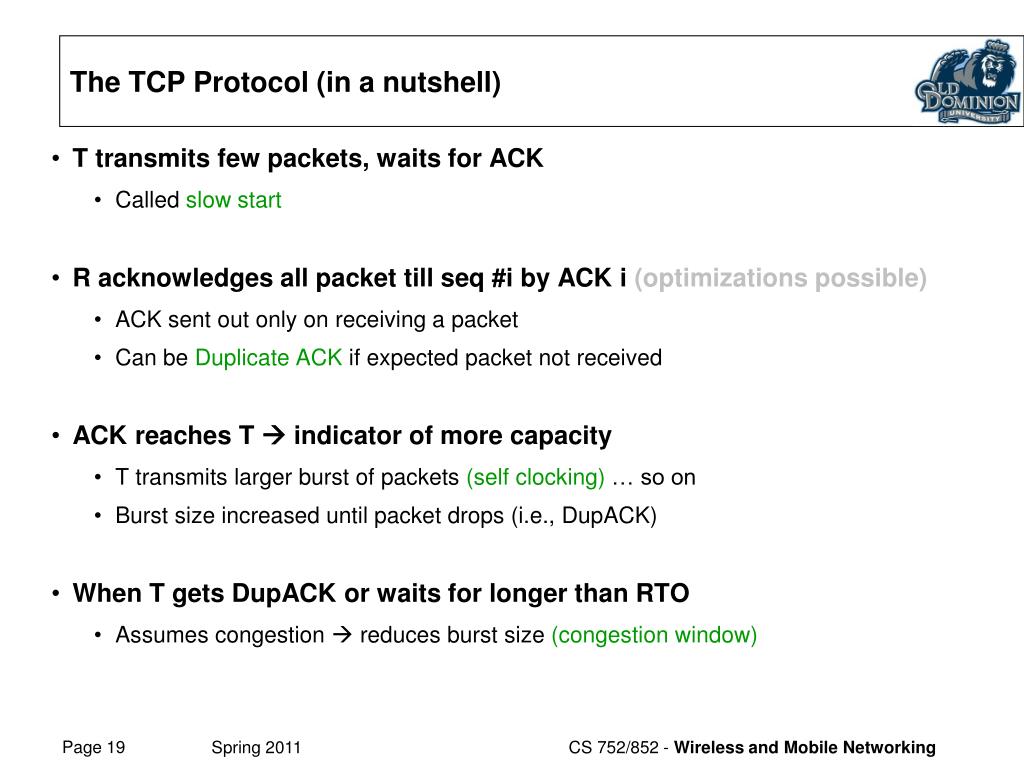 The TCP Protocol (in a nutshell)

OLD DOMINION UNIVERSITY

• T transmits few packets, waits for ACK
  • Called slow start

• R acknowledges all packet till seq #i by ACK i (optimizations possible)
  • ACK sent out only on receiving a packet
  • Can be Duplicate ACK if expected packet not received

• ACK reaches T → indicator of more capacity
  • T transmits larger burst of packets (self clocking) … so on
  • Burst size increased until packet drops (i.e., DupACK)

• When T gets DupACK or waits for longer than RTO
  • Assumes congestion → reduces burst size (congestion window)

Page 19 Spring 2011 CS 752/852 - Wireless and Mobile Networking